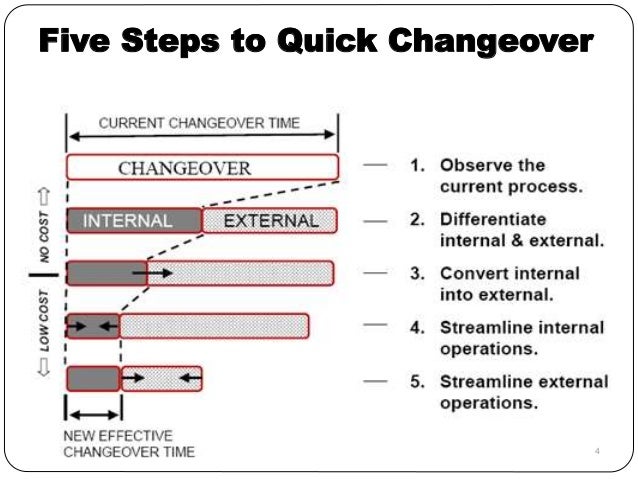 Five Steps to Quick Changeover

CURRENT CHANGEOVER TIME

CHANGEOVER

INTERNAL EXTERNAL

NO COST

LOW COST

NEW EFFECTIVE CHANGEOVER TIME

1. Observe the current process.

2. Differentiate internal & external.

3. Convert internal into external.

4. Streamline internal operations.

5. Streamline external operations.

4